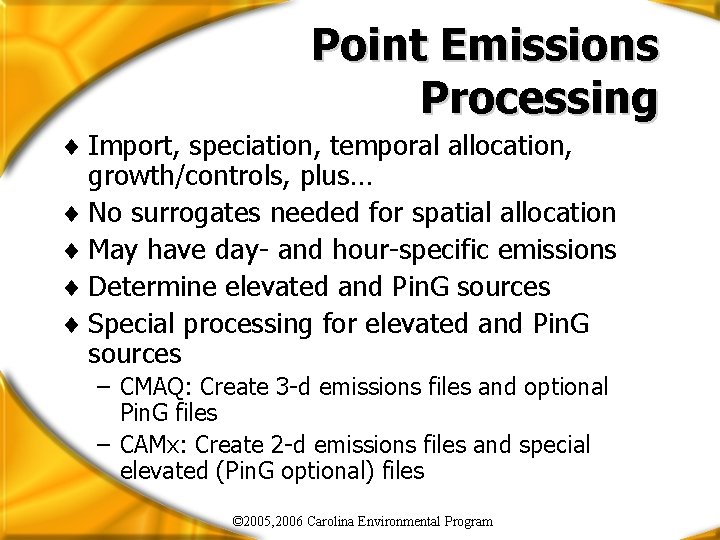 Point Emissions Processing

♦ Import, speciation, temporal allocation, growth/controls, plus…
♦ No surrogates needed for spatial allocation
♦ May have day- and hour-specific emissions
♦ Determine elevated and PinG sources
♦ Special processing for elevated and PinG sources
– CMAQ: Create 3-d emissions files and optional PinG files
– CAMx: Create 2-d emissions files and special elevated (PinG optional) files

©2005,2006 Carolina Environmental Program